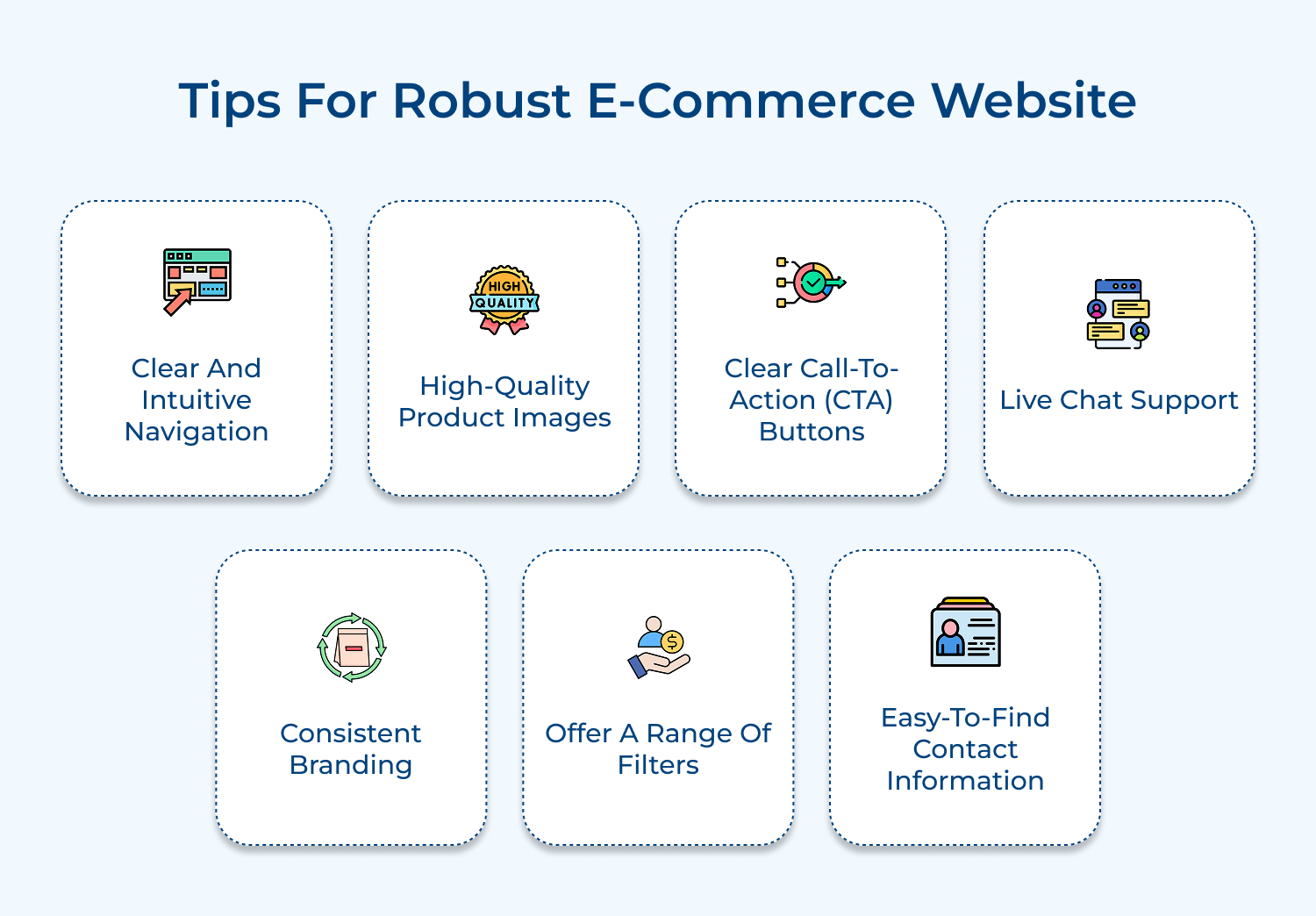 Tips For Robust E-Commerce Website

Clear And Intuitive Navigation

HIGH QUALITY

High-Quality Product Images

Clear Call-To-Action (CTA) Buttons

Live Chat Support

Consistent Branding

Offer A Range Of Filters

Easy-To-Find Contact Information